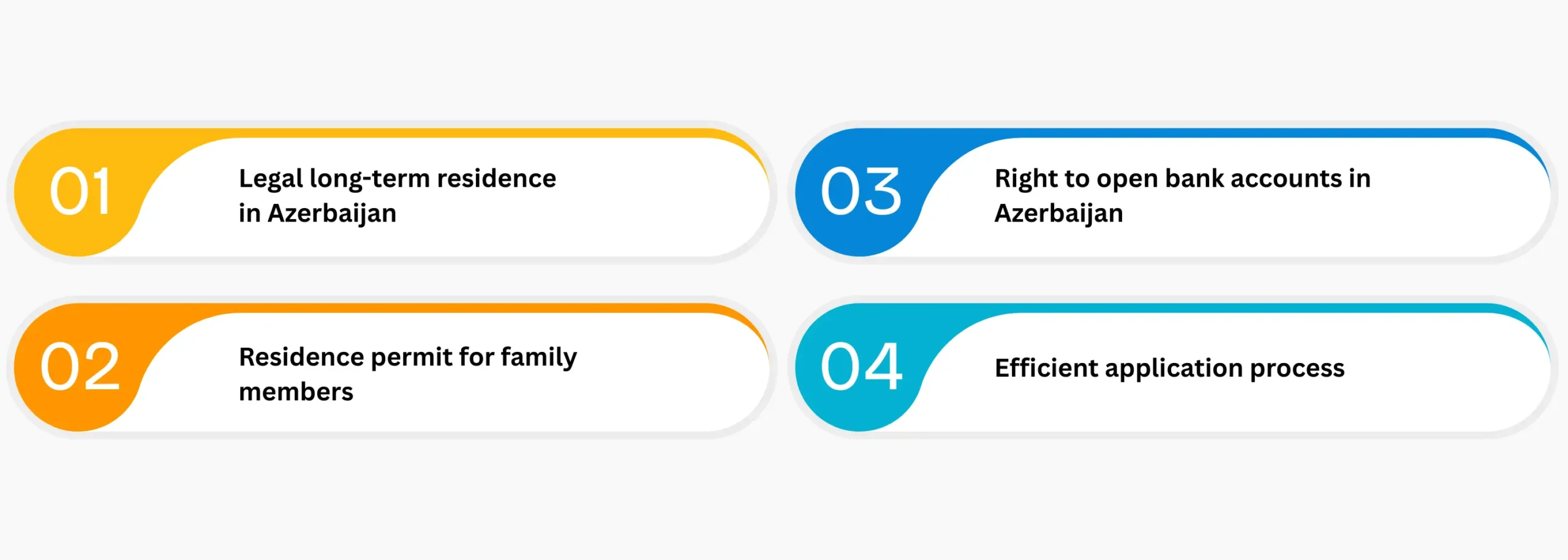 01
Legal long-term residence in Azerbaijan

02
Residence permit for family members

03
Right to open bank accounts in Azerbaijan

04
Efficient application process